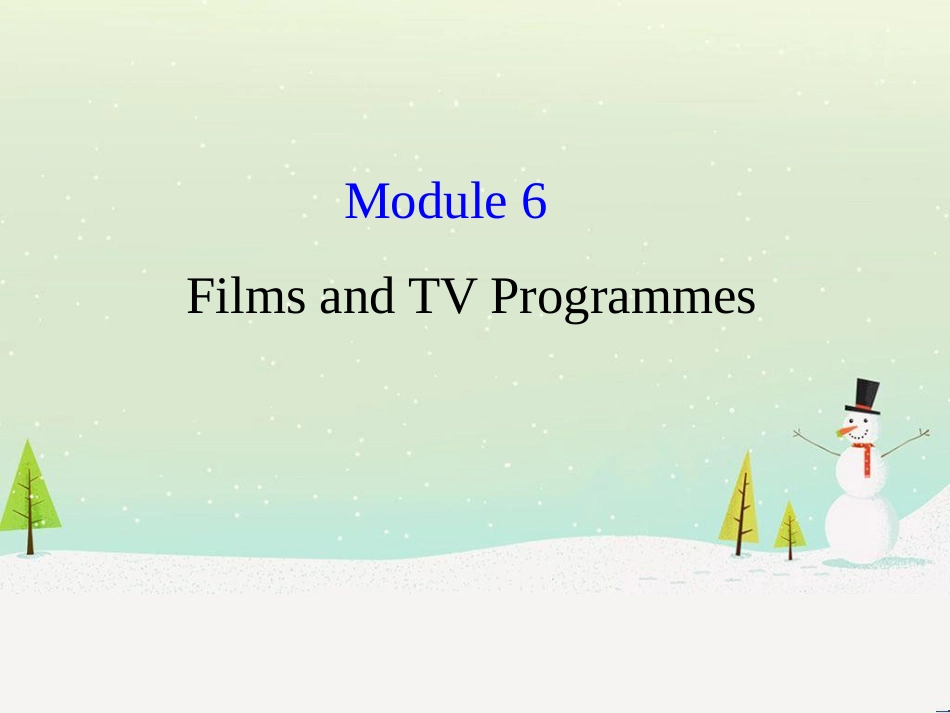 Module 6

Films and TV Programmes